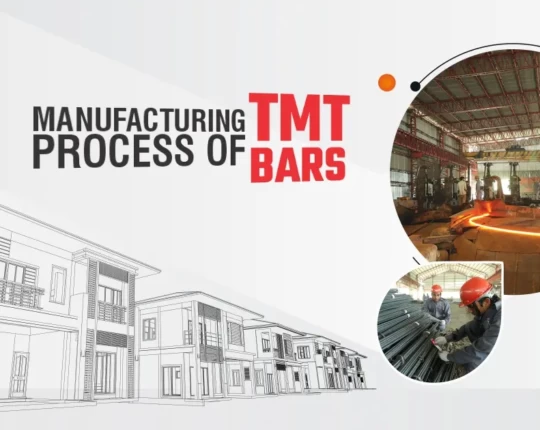 MANUFACTURING PROCESS OF TMT BARS